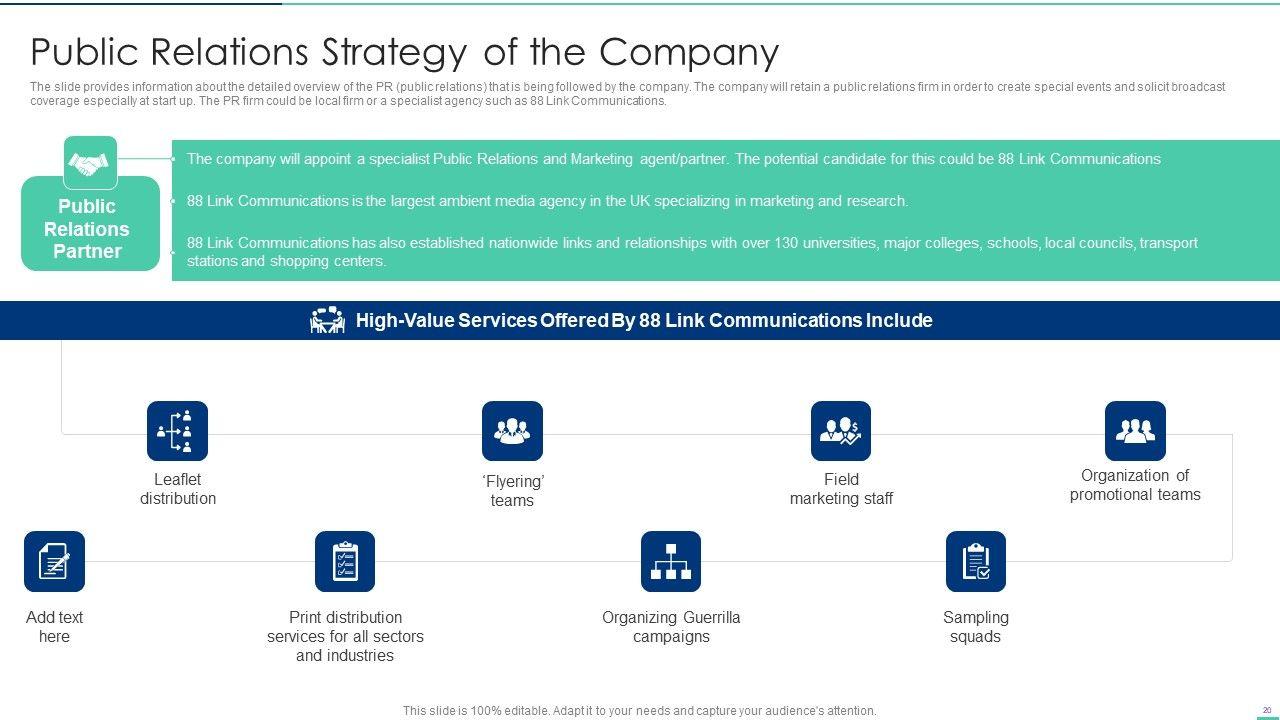 Public Relations Strategy of the Company

The slide provides information about the detailed overview of the PR (public relations) that is being followed by the company. The company will retain a public relations firm in order to create special events and solicit broadcast coverage especially at start up. The PR firm could be local firm or a specialist agency such as 88 Link Communications.

Public Relations Partner

The company will appoint a specialist Public Relations and Marketing agent/partner. The potential candidate for this could be 88 Link Communications

88 Link Communications is the largest ambient media agency in the UK specializing in marketing and research.

88 Link Communications has also established nationwide links and relationships with over 130 universities, major colleges, schools, local councils, transport stations and shopping centers.

High-Value Services Offered By 88 Link Communications Include

Leaflet distribution

'Flyering' teams

Field marketing staff

Organization of promotional teams

Add text here

Print distribution services for all sectors and industries

Organizing Guerrilla campaigns

Sampling squads

This slide is 100% editable. Adapt it to your needs and capture your audience's attention.

20